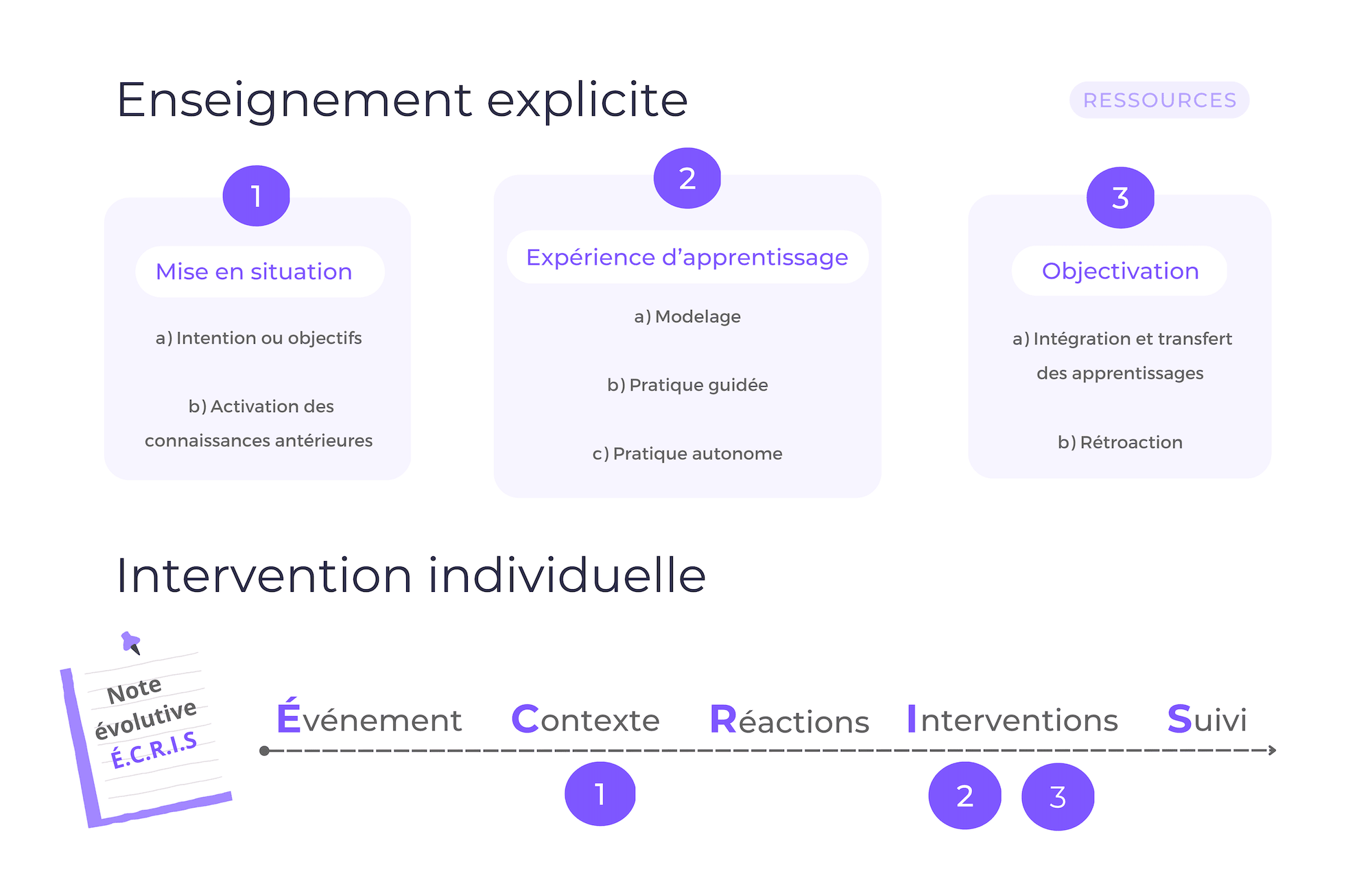 Enseignement explicite

RESSOURCES

1

Mise en situation

a) Intention ou objectifs

b) Activation des connaissances antérieures

2

Expérience d'apprentissage

a) Modelage

b) Pratique guidée

c) Pratique autonome

3

Objectivation

a) Intégration et transfert des apprentissages

b) Rétroaction

Intervention individuelle

Note évolutive É.C.R.I.S

Événement Contexte Réactions Interventions Suivi

1

2

3